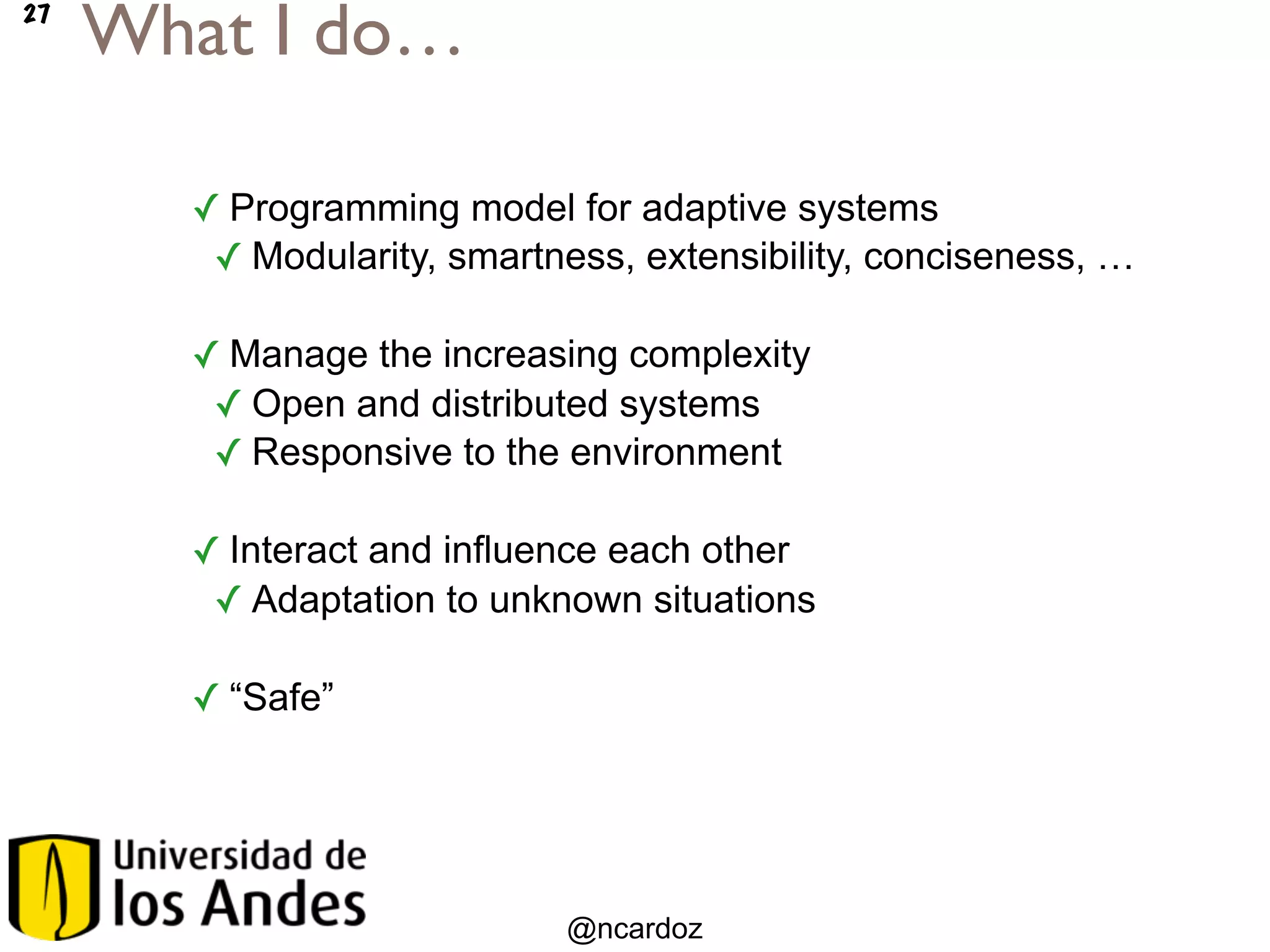 27 What I do…

✓ Programming model for adaptive systems
✓ Modularity, smartness, extensibility, conciseness, …

✓ Manage the increasing complexity
✓ Open and distributed systems
✓ Responsive to the environment

✓ Interact and influence each other
✓ Adaptation to unknown situations

✓ “Safe”

Universidad de los Andes

@ncardoz